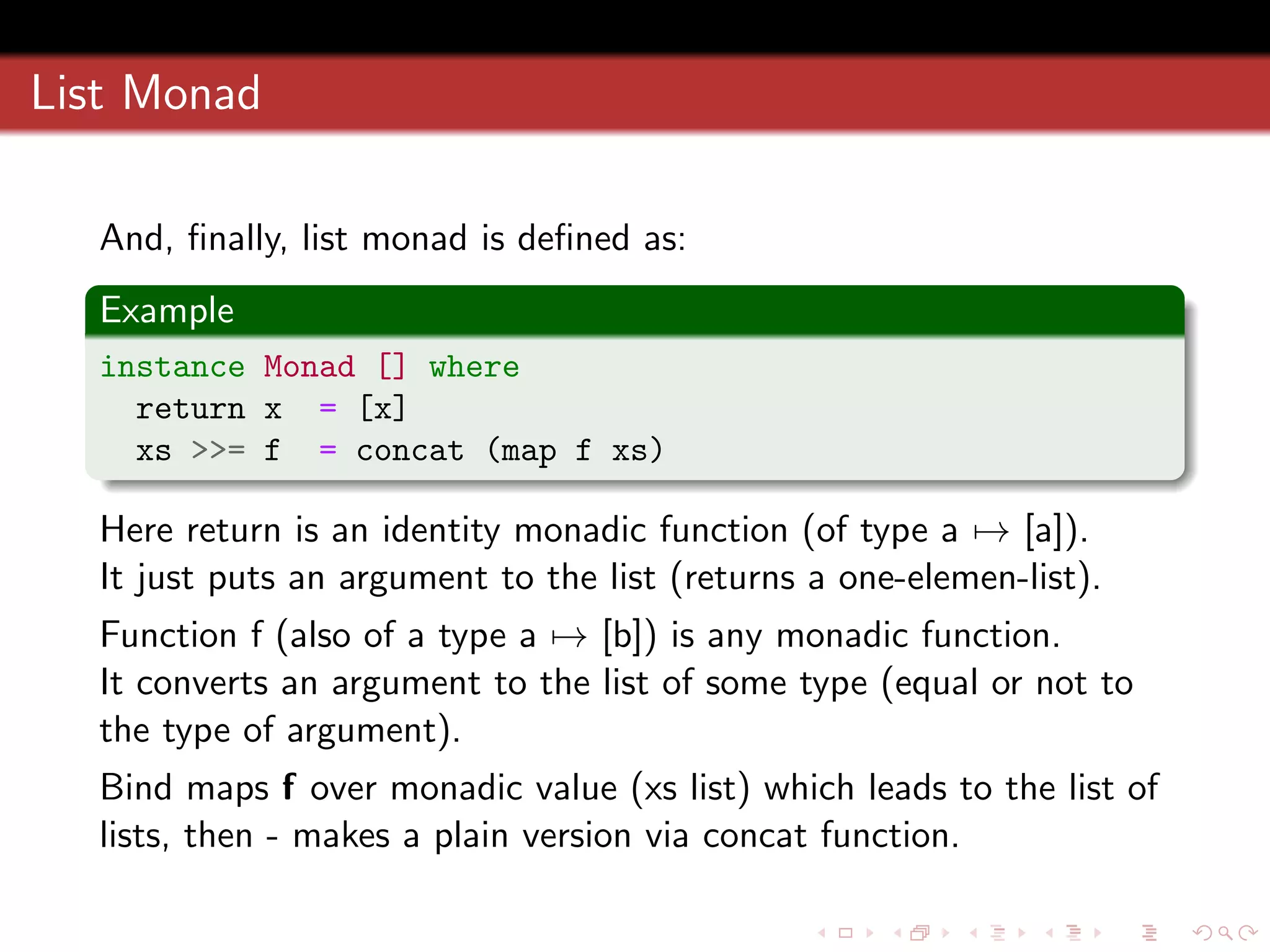 List Monad

And, finally, list monad is defined as:

Example

instance Monad [] where
  return x   = [x]
  xs >>= f   = concat (map f xs)

Here return is an identity monadic function (of type a $\mapsto$ [a]). It just puts an argument to the list (returns a one-elemen-list).

Function f (also of a type a $\mapsto$ [b]) is any monadic function. It converts an argument to the list of some type (equal or not to the type of argument).

Bind maps **f** over monadic value (xs list) which leads to the list of lists, then - makes a plain version via concat function.